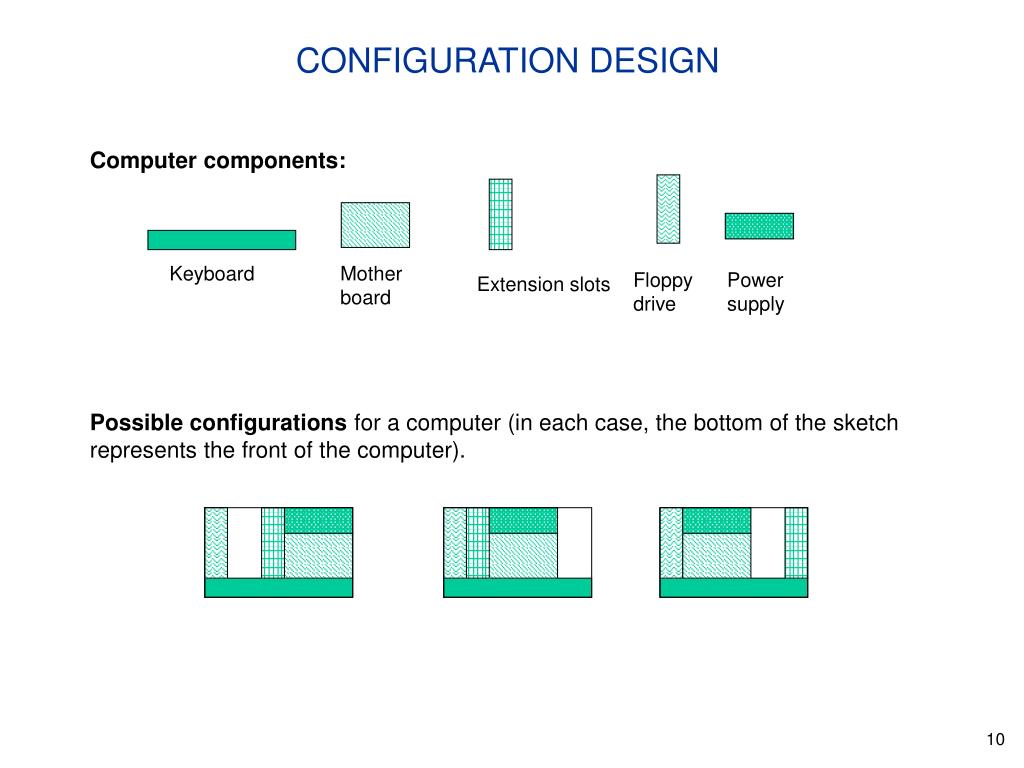 CONFIGURATION DESIGN

Computer components:

Keyboard

Mother board

Extension slots

Floppy drive

Power supply

Possible configurations for a computer (in each case, the bottom of the sketch represents the front of the computer).

10